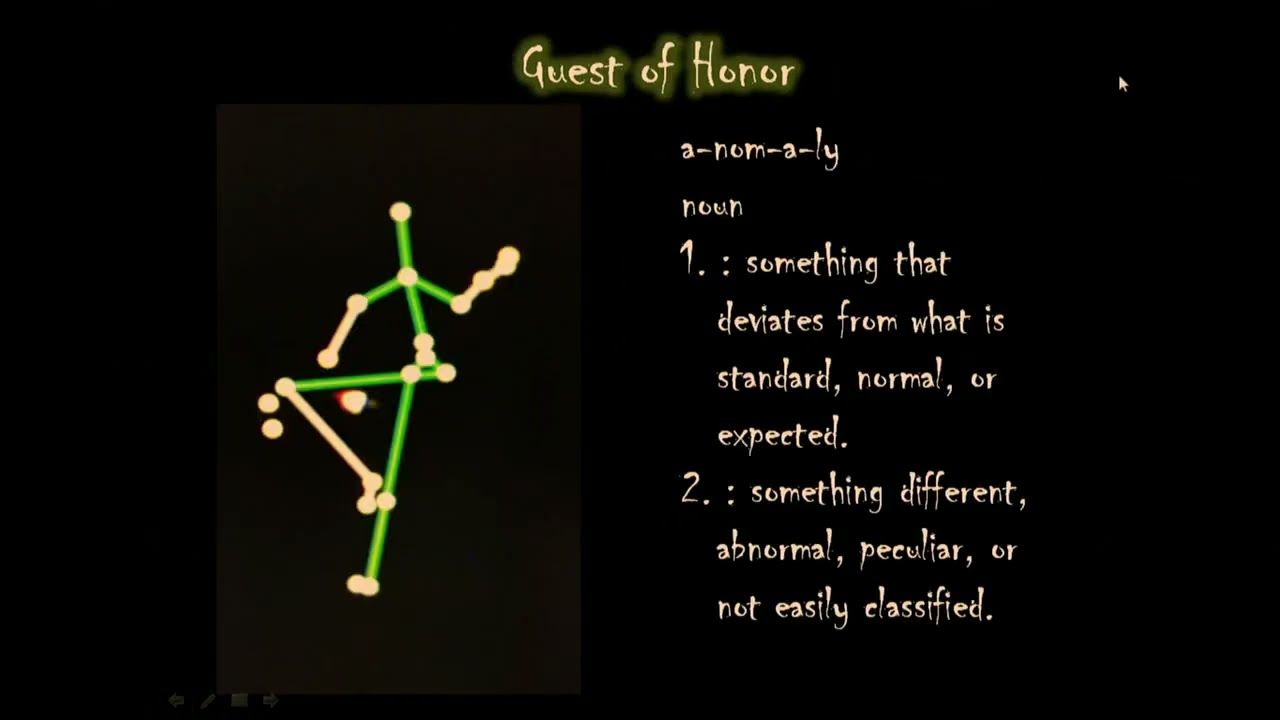 Guest of Honor

a-nom-a-ly

noun

1. : something that deviates from what is standard, normal, or expected.

2. : something different, abnormal, peculiar, or not easily classified.